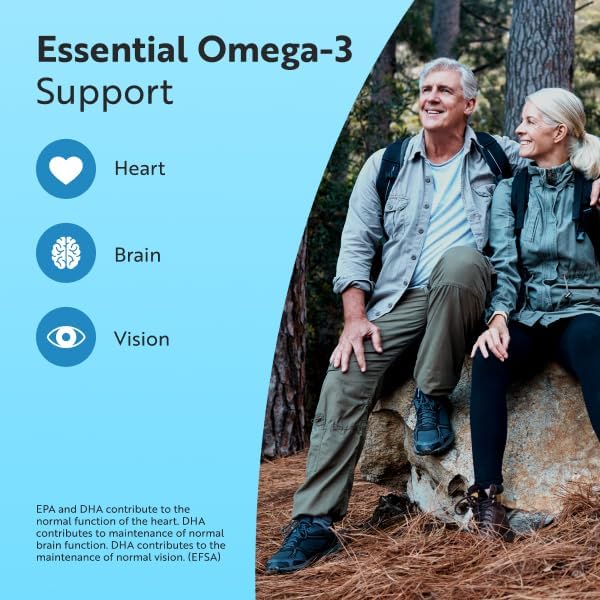 Essential Omega-3 Support

Heart

Brain

Vision

EPA and DHA contribute to the normal function of the heart. DHA contributes to maintenance of normal brain function. DHA contributes to the maintenance of normal vision. (EFSA)